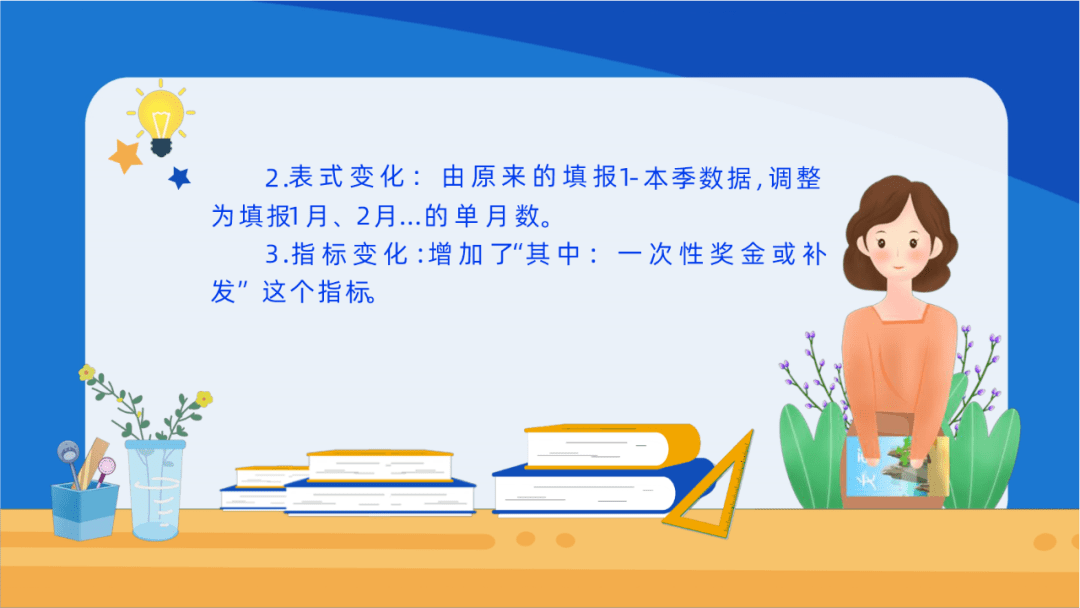 2.表式变化：由原来的填报1-本季数据，调整为填报1月、2月...的单月数。

3.指标变化：增加了“其中：一次性奖金或补发”这个指标。